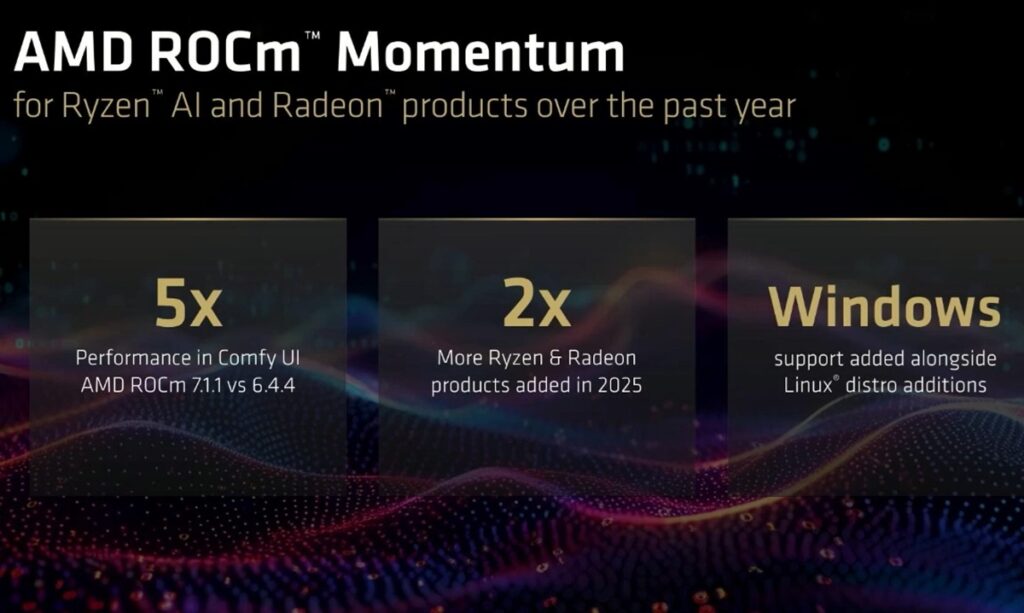 AMD ROCm™ Momentum
for Ryzen™ AI and Radeon™ products over the past year

5x
Performance in Comfy UI AMD ROCm 7.1.1 vs 6.4.4

2x
More Ryzen & Radeon products added in 2025

Windows
support added alongside Linux® distro additions